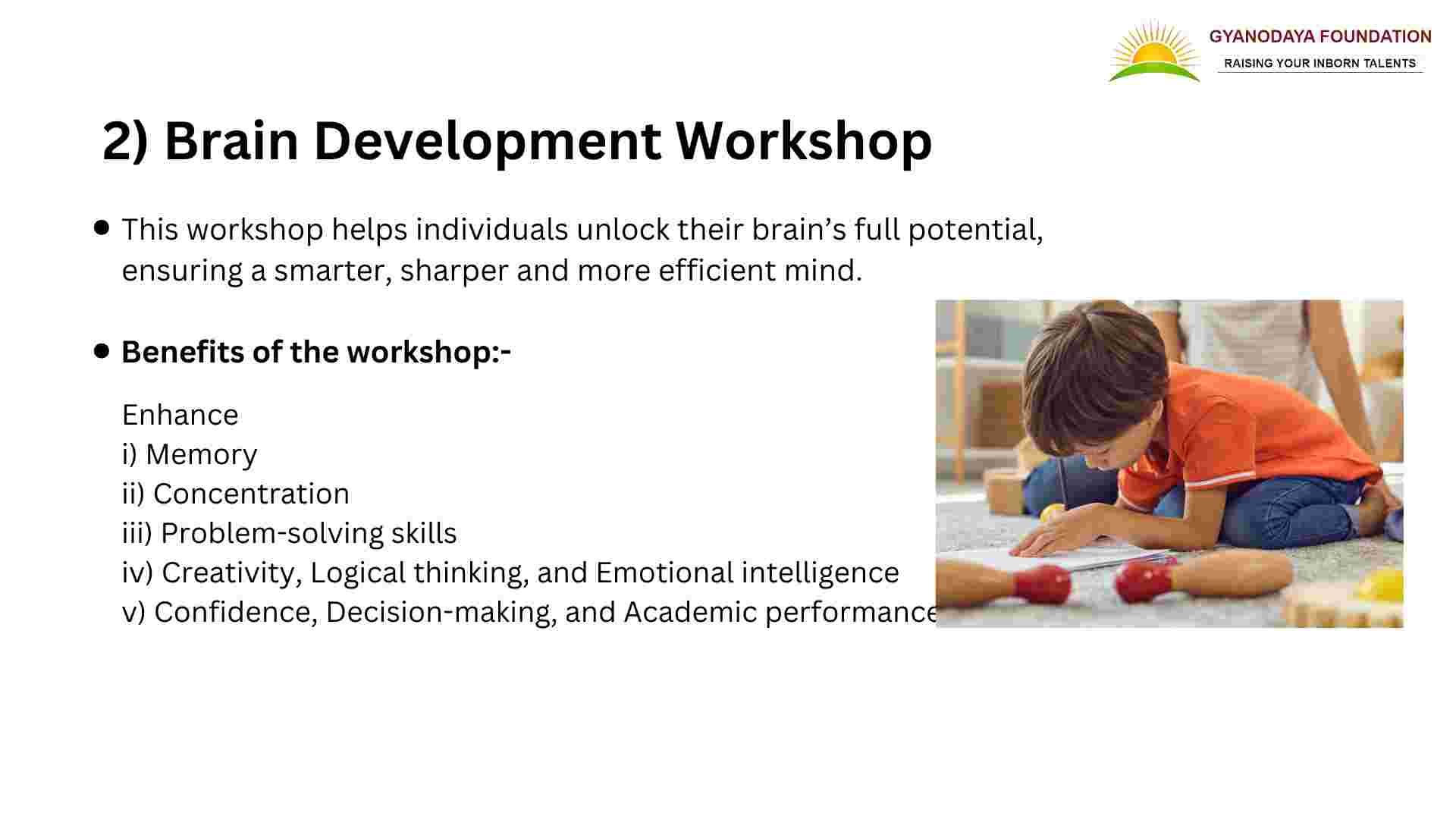 GYANODAYA FOUNDATION
RAISING YOUR INBORN TALENTS

2) Brain Development Workshop

• This workshop helps individuals unlock their brain's full potential, ensuring a smarter, sharper and more efficient mind.

• Benefits of the workshop:-

Enhance
i) Memory
ii) Concentration
iii) Problem-solving skills
iv) Creativity, Logical thinking, and Emotional intelligence
v) Confidence, Decision-making, and Academic performance